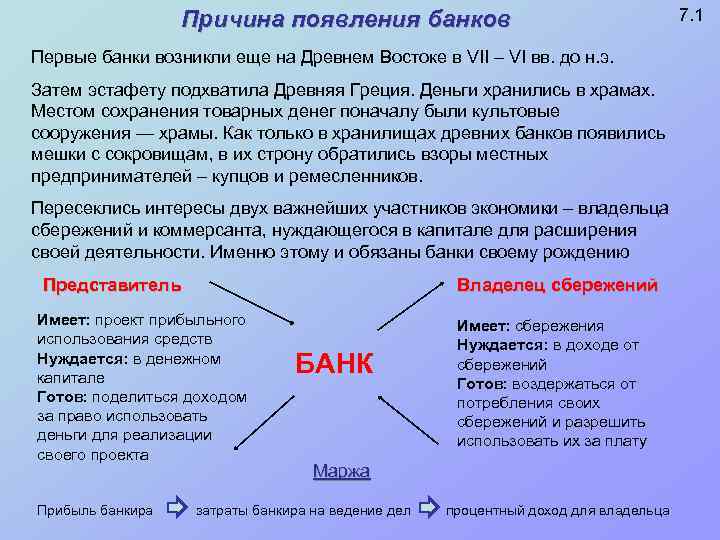 Причина появления банков

7.1

Первые банки возникли еще на Древнем Востоке в VII – VI вв. до н.э.

Затем эстафету подхватила Древняя Греция. Деньги хранились в храмах. Местом сохранения товарных денег поначалу были культовые сооружения — храмы. Как только в хранилищах древних банков появились мешки с сокровищам, в их строну обратились взоры местных предпринимателей – купцов и ремесленников.

Пересеклись интересы двух важнейших участников экономики – владельца сбережений и коммерсанта, нуждающегося в капитале для расширения своей деятельности. Именно этому и обязаны банки своему рождению

Представитель

Имеет: проект прибыльного использования средств
Нуждается: в денежном капитале
Готов: поделиться доходом за право использовать деньги для реализации своего проекта

БАНК

Владелец сбережений

Имеет: сбережения
Нуждается: в доходе от сбережений
Готов: воздержаться от потребления своих сбережений и разрешить использовать их за плату

Маржа

Прибыль банкира затраты банкира на ведение дел процентный доход для владельца